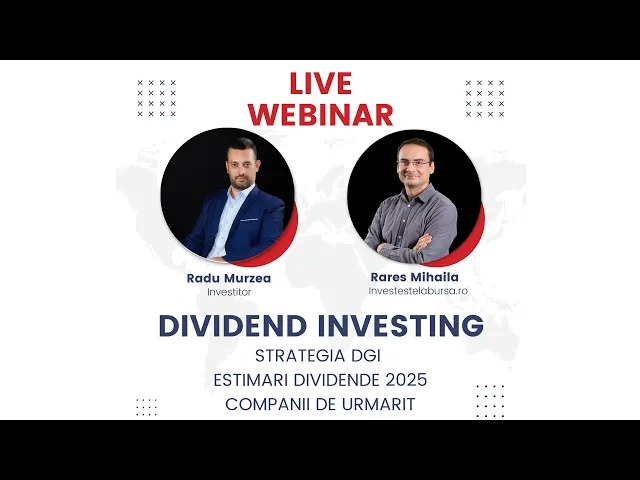 LIVE
WEBINAR

Radu Murzea
Investitor

Rares Mihaila
Investestelabursa.ro

DIVIDEND INVESTING
STRATEGIA DGI
ESTIMARI DIVIDENDE 2025
COMPANII DE URMARIT